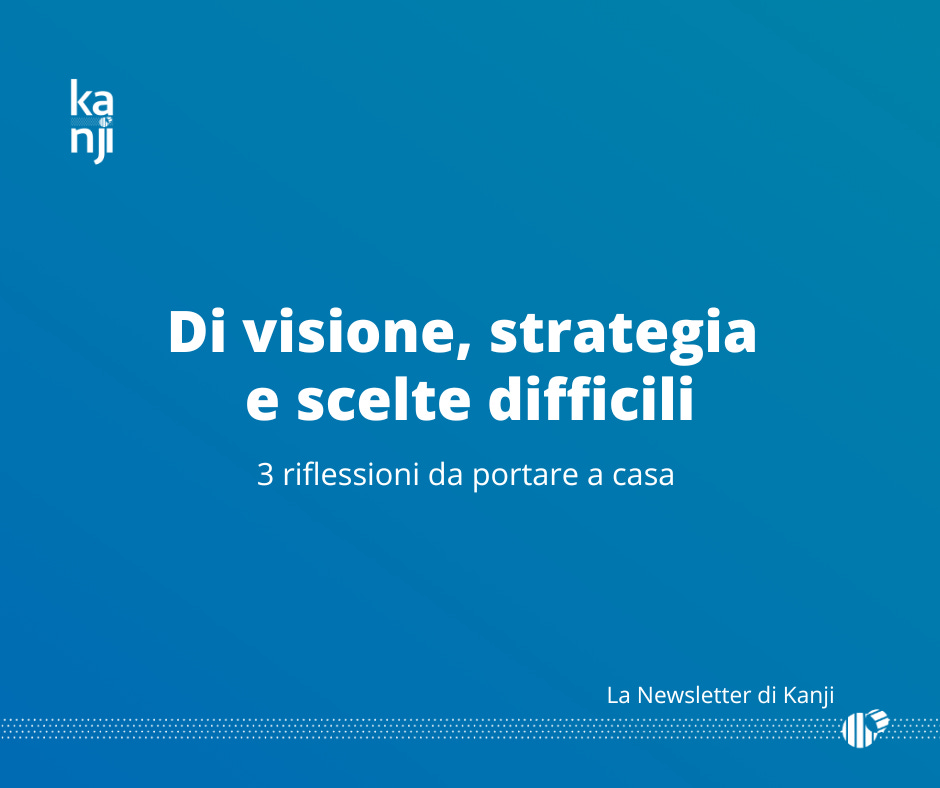 ka
nji

Di visione, strategia e scelte difficili

3 riflessioni da portare a casa

La Newsletter di Kanji